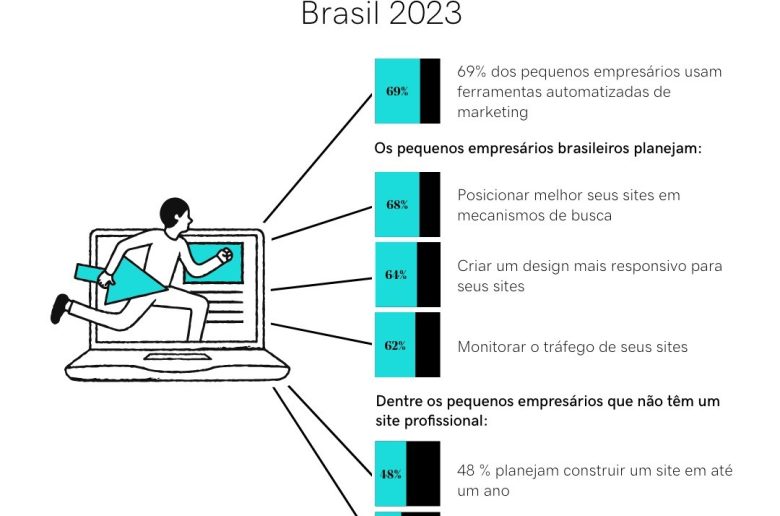 Brasil 2023

69%

69% dos pequenos empresários usam ferramentas automatizadas de marketing

Os pequenos empresários brasileiros planejam:

68%

Posicionar melhor seus sites em mecanismos de busca

64%

Criar um design mais responsivo para seus sites

62%

Monitorar o tráfego de seus sites

Dentre os pequenos empresários que não têm um site profissional:

48%

48 % planejam construir um site em até um ano